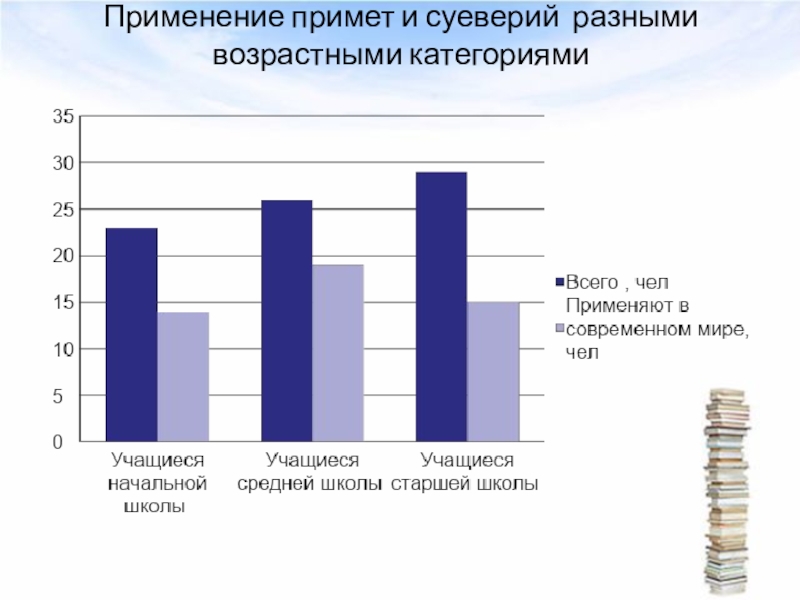 Применение примет и суеверий разными возрастными категориями

35
30
25
20
15
10
5
0

Учащиеся начальной школы
Учащиеся средней школы
Учащиеся старшей школы

Всего , чел
Применяют в современном мире, чел